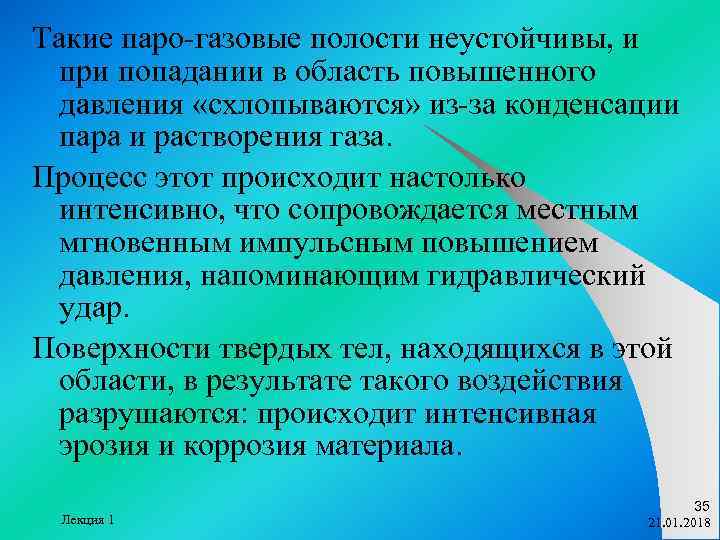 Такие паро-газовые полости неустойчивы, и при попадании в область повышенного давления «схлопываются» из-за конденсации пара и растворения газа.

Процесс этот происходит настолько интенсивно, что сопровождается местным мгновенным импульсным повышением давления, напоминающим гидравлический удар.

Поверхности твердых тел, находящихся в этой области, в результате такого воздействия разрушаются: происходит интенсивная эрозия и коррозия материала.

Лекция 1

35
21.01.2018